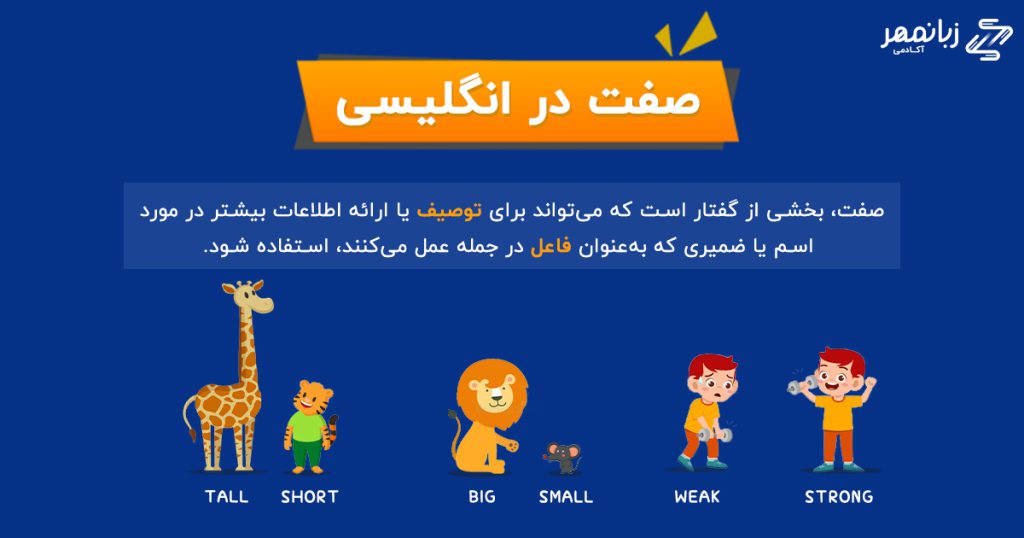 زبانمهر
آکادمی

صفت در انگلیسی

صفت، بخشی از گفتار است که می‌تواند برای توصیف یا ارائه اطلاعات بیشتر در مورد اسم یا ضمیری که به‌عنوان فاعل در جمله عمل می‌کنند، استفاده شود.

TALL SHORT BIG SMALL WEAK STRONG